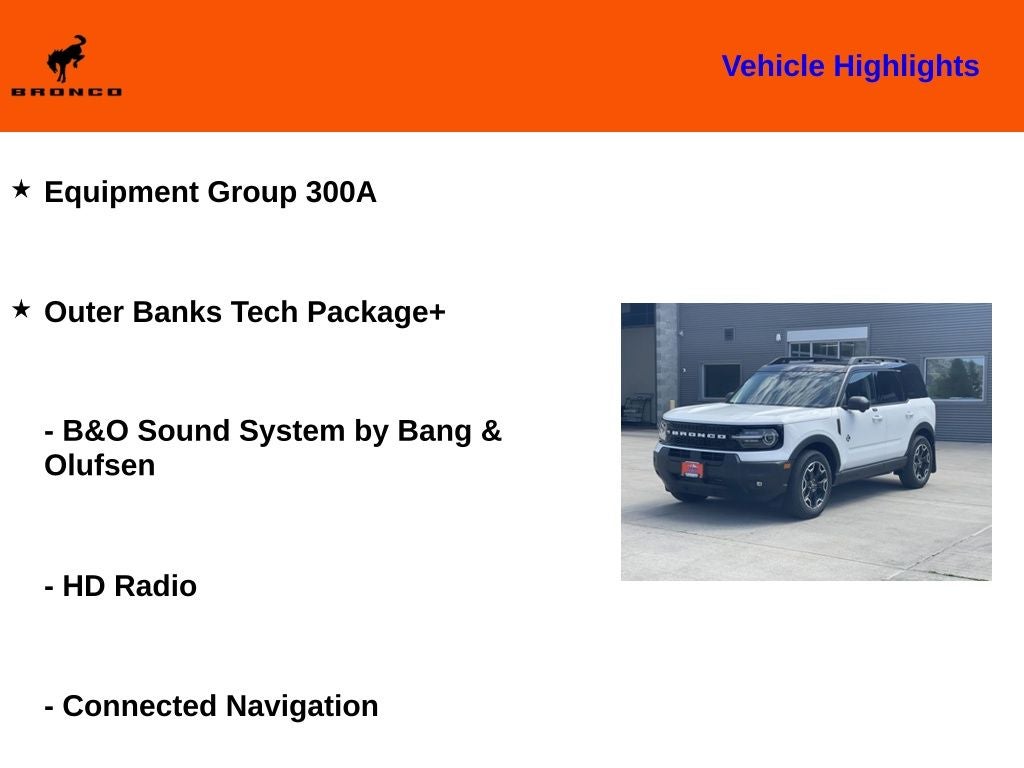 BRONCO

Vehicle Highlights

★ Equipment Group 300A

★ Outer Banks Tech Package+

- B&O Sound System by Bang & Olufsen

- HD Radio

- Connected Navigation

BRONCO